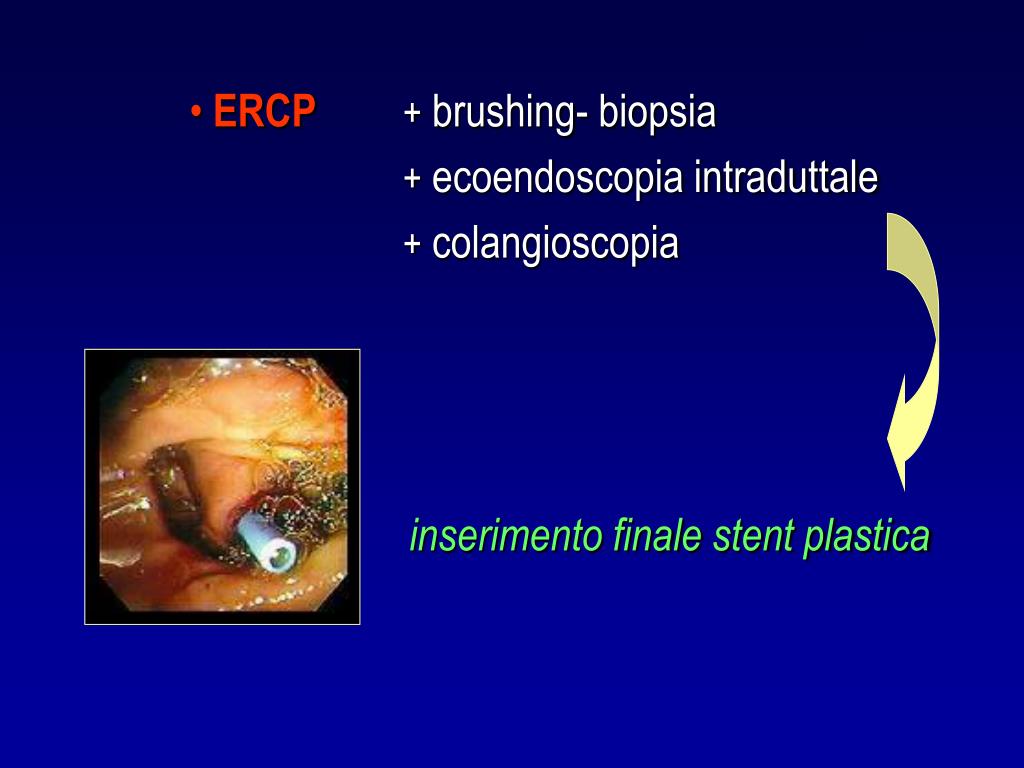 • ERCP + brushing- biopsia
+ ecoendoscopia intraduttale
+ colangioscopia

inserimento finale stent plastica